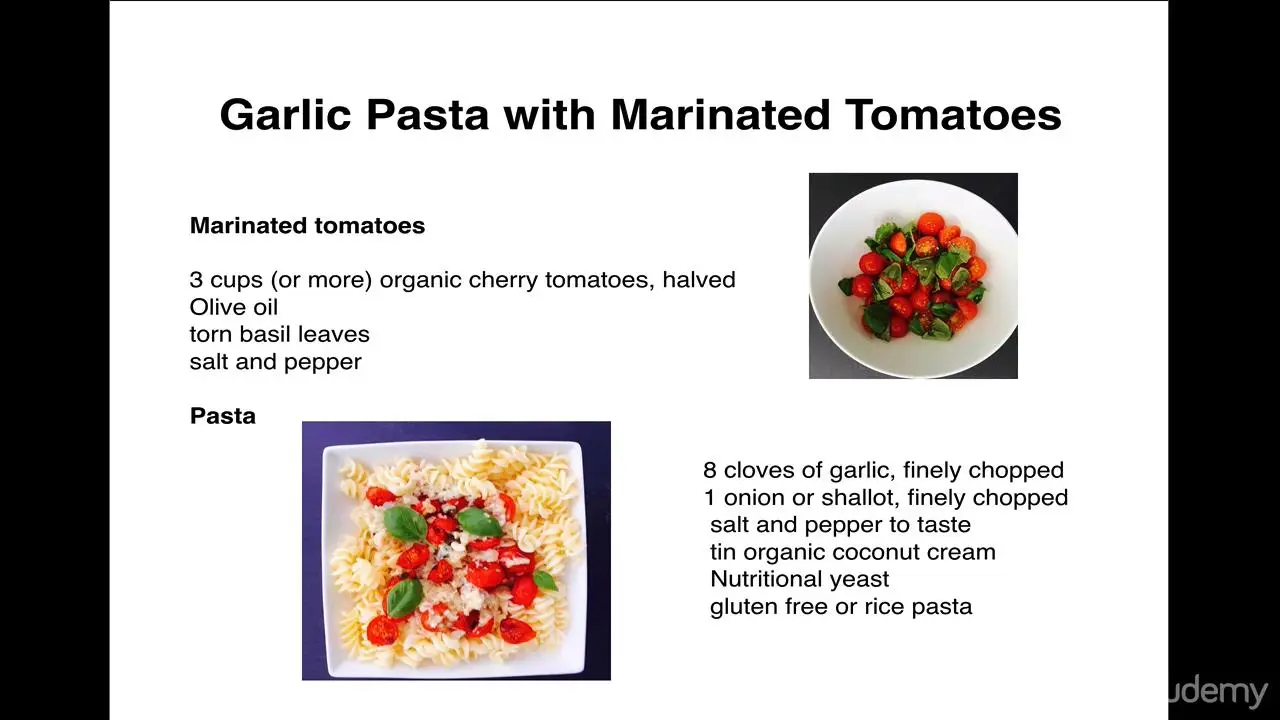 Garlic Pasta with Marinated Tomatoes

Marinated tomatoes

3 cups (or more) organic cherry tomatoes, halved
Olive oil
torn basil leaves
salt and pepper

Pasta

8 cloves of garlic, finely chopped
1 onion or shallot, finely chopped
salt and pepper to taste
tin organic coconut cream
Nutritional yeast
gluten free or rice pasta

udemy